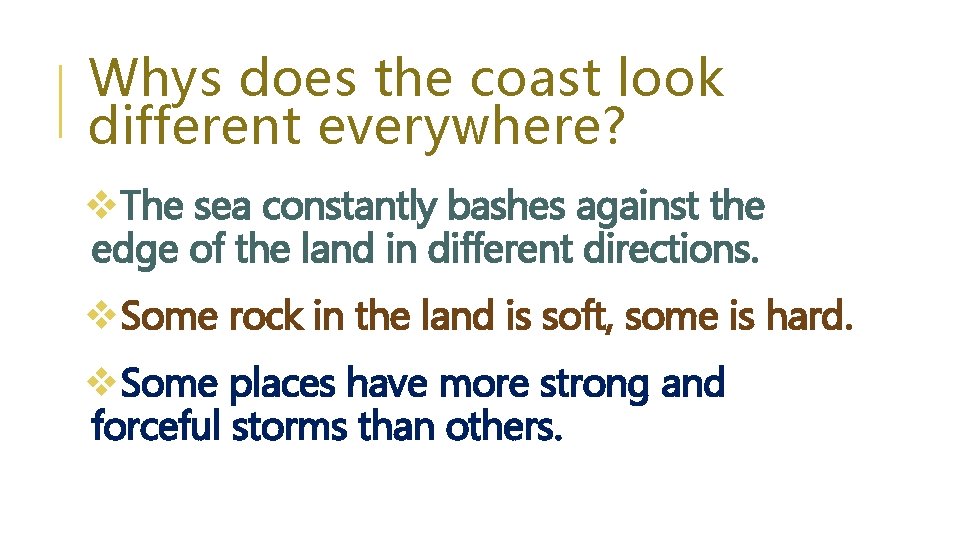 Whys does the coast look different everywhere?

❖The sea constantly bashes against the edge of the land in different directions.

❖Some rock in the land is soft, some is hard.

❖Some places have more strong and forceful storms than others.